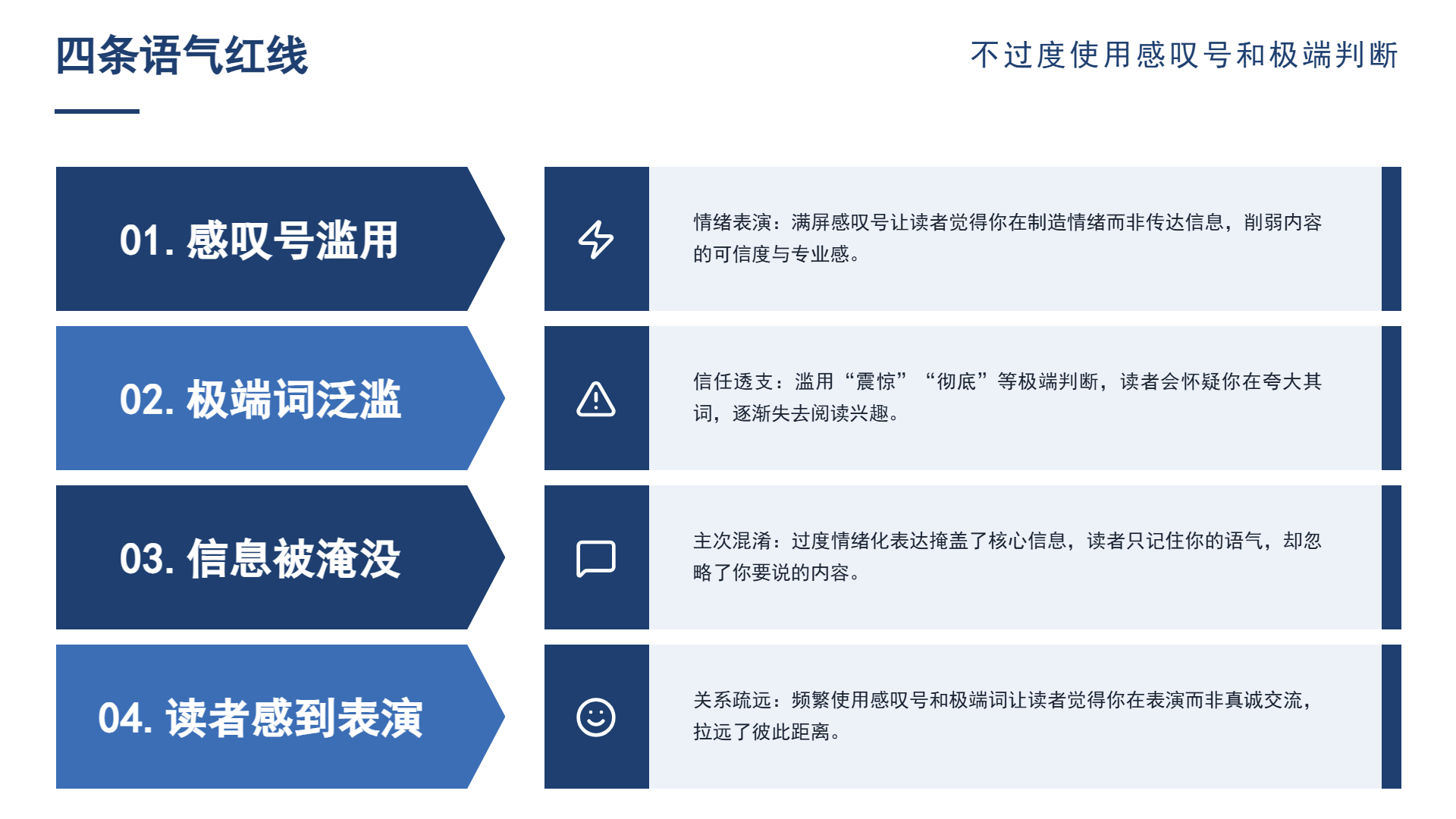 四条语气红线

不过度使用感叹号和极端判断

01. 感叹号滥用

情绪表演：满屏感叹号让读者觉得你在制造情绪而非传达信息，削弱内容的可信度与专业感。

02. 极端词泛滥

信任透支：滥用“震惊”“彻底”等极端判断，读者会怀疑你在夸大其词，逐渐失去阅读兴趣。

03. 信息被淹没

主次混淆：过度情绪化表达掩盖了核心信息，读者只记住你的语气，却忽略了你要说的内容。

04. 读者感到表演

关系疏远：频繁使用感叹号和极端词让读者觉得你在表演而非真诚交流，拉远了彼此距离。